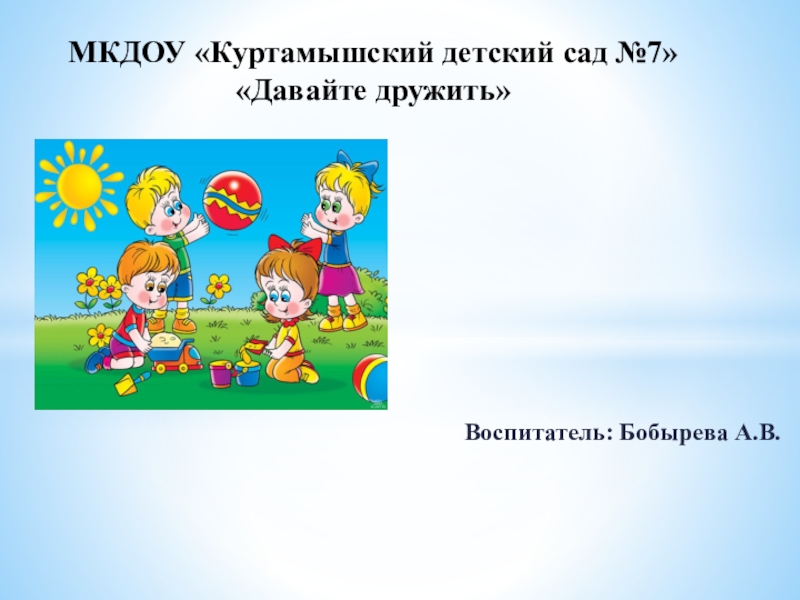 МКДОУ «Куртамышский детский сад №7»
«Давайте дружить»

Воспитатель: Бобырева А.В.